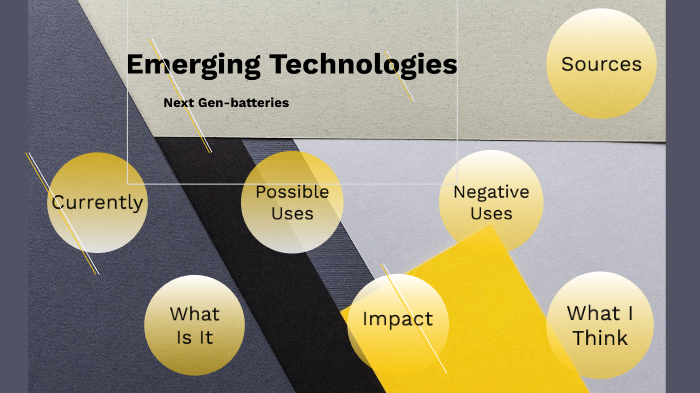 Emerging Technologies

Next Gen-batteries

Sources

Currently

Possible Uses

Negative Uses

What Is It

Impact

What I Think